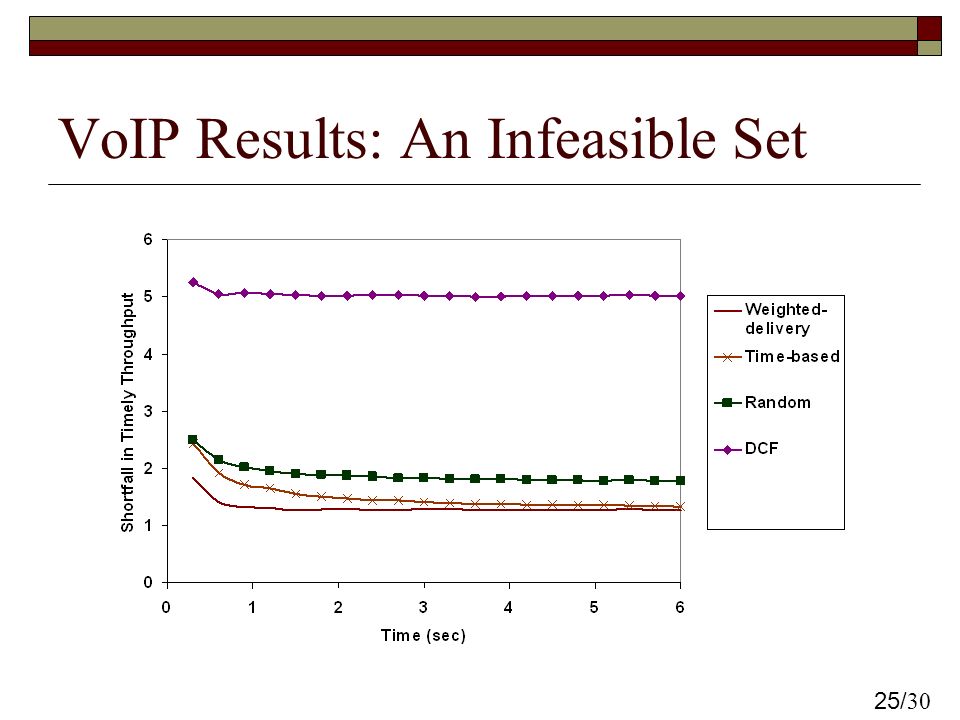 VoIP Results: An Infeasible Set

Shortfall in Timely Throughput

6
5
4
3
2
1
0

0 1 2 3 4 5 6

Time (sec)

Weighted-delivery
Time-based
Random
DCF

25/30